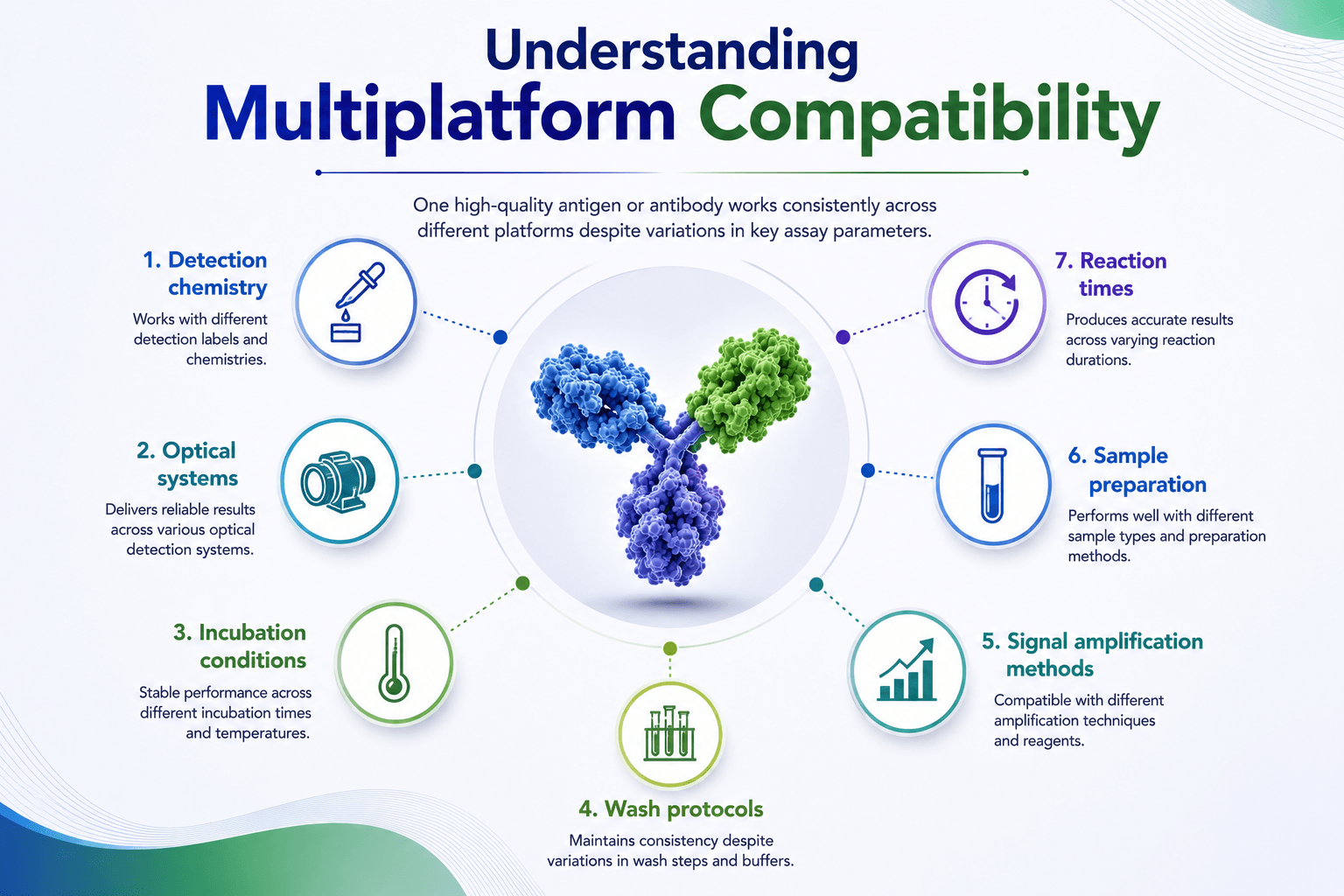 Understanding
Multiplatform Compatibility

One high-quality antigen or antibody works consistently across different platforms despite variations in key assay parameters.

1. Detection chemistry
Works with different detection labels and chemistries.

2. Optical systems
Delivers reliable results across various optical detection systems.

3. Incubation conditions
Stable performance across different incubation times and temperatures.

4. Wash protocols
Maintains consistency despite variations in wash steps and buffers.

5. Signal amplification methods
Compatible with different amplification techniques and reagents.

6. Sample preparation
Performs well with different sample types and preparation methods.

7. Reaction times
Produces accurate results across varying reaction durations.